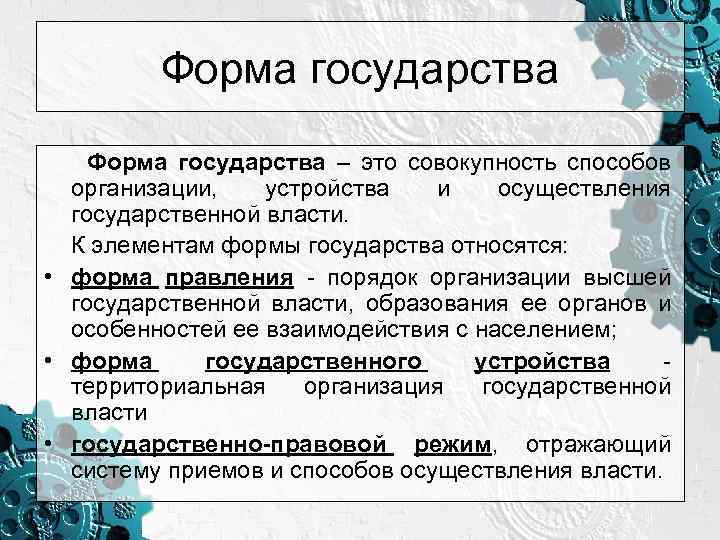 Форма государства

Форма государства – это совокупность способов организации, устройства и осуществления государственной власти.

К элементам формы государства относятся:

• форма правления - порядок организации высшей государственной власти, образования ее органов и особенностей ее взаимодействия с населением;
• форма государственного устройства - территориальная организация государственной власти
• государственно-правовой режим, отражающий систему приемов и способов осуществления власти.